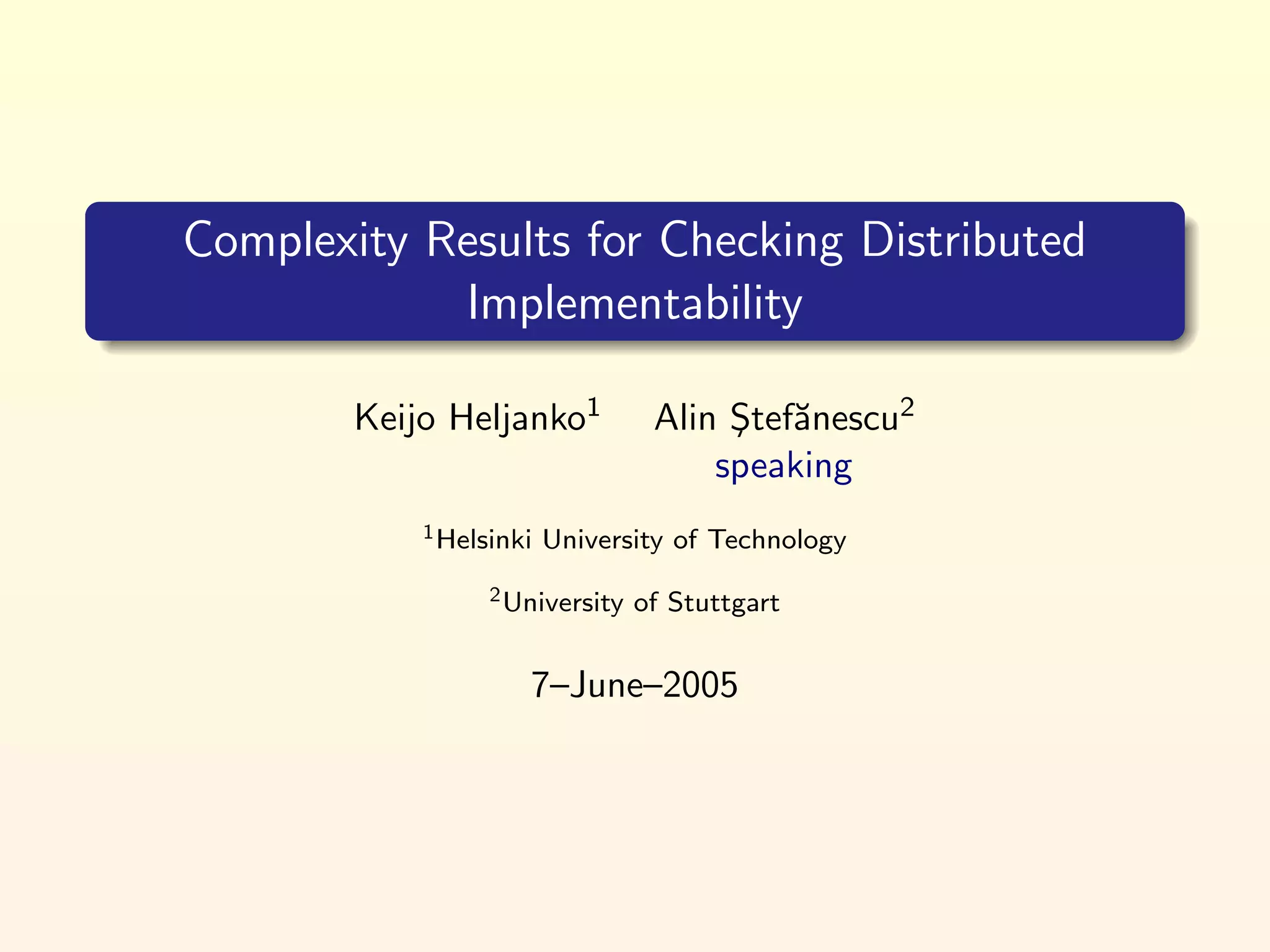 Complexity Results for Checking Distributed Implementability

Keijo Heljanko$^1$ Alin Ştefănescu$^2$
speaking

$^1$Helsinki University of Technology

$^2$University of Stuttgart

7–June–2005